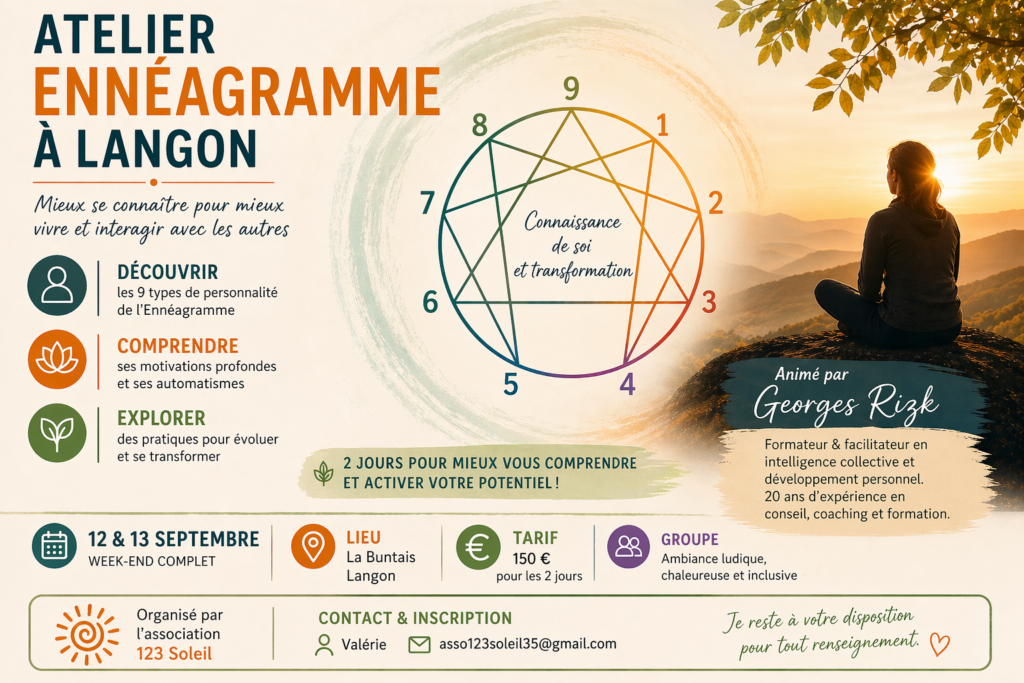 ATELIER
ENNÉAGRAMME
À LANGON

Mieux se connaître pour mieux vivre et interagir avec les autres

DÉCOUVRIR
les 9 types de personnalité de l'Ennéagramme

COMPRENDRE
ses motivations profondes et ses automatismes

EXPLORER
des pratiques pour évoluer et se transformer

9
1
2
3
4
5
6
7
8
Connaissance de soi et transformation

2 JOURS POUR MIEUX VOUS COMPRENDRE ET ACTIVER VOTRE POTENTIEL !

Animé par
Georges Rizk

Formateur & facilitateur en intelligence collective et développement personnel.
20 ans d'expérience en conseil, coaching et formation.

12 & 13 SEPTEMBRE
WEEK-END COMPLET

LIEU
La Buntais
Langon

TARIF
150 €
pour les 2 jours

GROUPE
Ambiance ludique, chaleureuse et inclusive

Organisé par l'association
123 Soleil

CONTACT & INSCRIPTION
Valérie
asso123soleil35@gmail.com

Je reste à votre disposition pour tout renseignement.